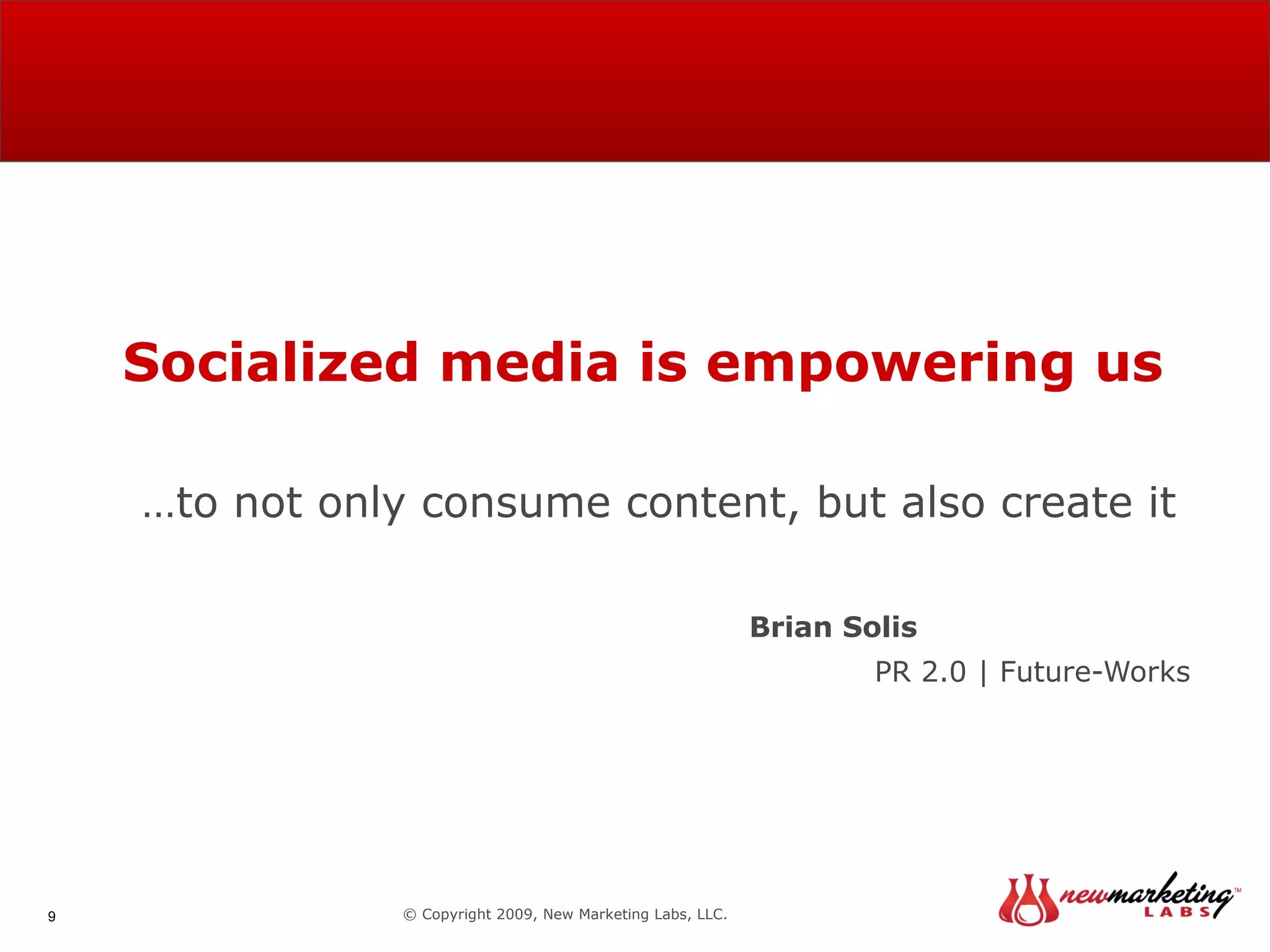 Socialized media is empowering us

…to not only consume content, but also create it

Brian Solis
PR 2.0 | Future-Works

9

© Copyright 2009, New Marketing Labs, LLC.

newmarketing™ LABS